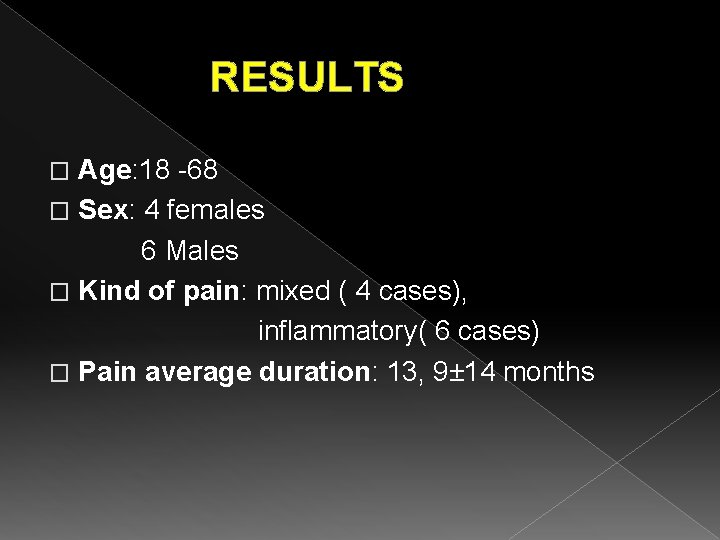 RESULTS

□ Age:18 -68
□ Sex: 4 females
6 Males
□ Kind of pain: mixed ( 4 cases),
inflammatory( 6 cases)
□ Pain average duration: 13, 9±14 months